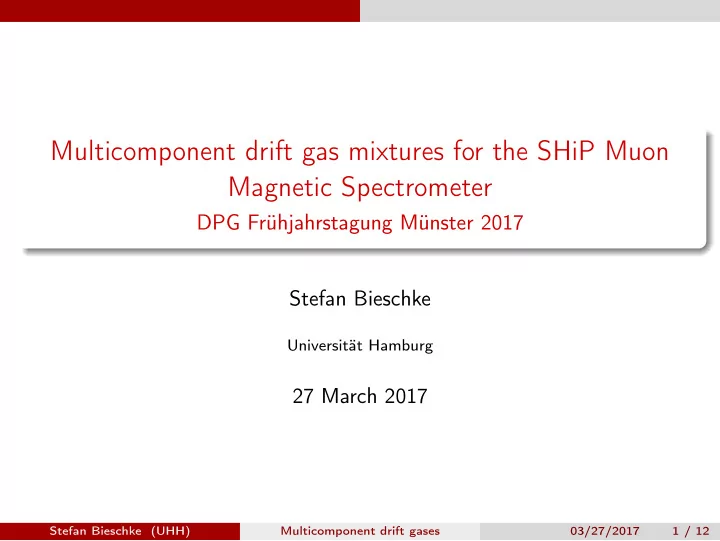 Multicomponent drift gas mixtures for the SHiP Muon Magnetic Spectrometer
DPG Frühjahrstagung Münster 2017

Stefan Bieschke

Universität Hamburg

27 March 2017

Stefan Bieschke (UHH) Multicomponent drift gases 03/27/2017 1 / 12